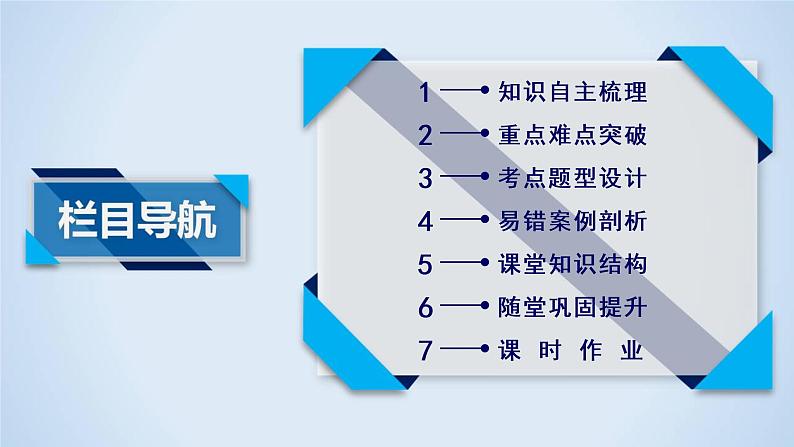 栏目导航

1 知识自主梳理
2 重点难点突破
3 考点题型设计
4 易错案例剖析
5 课堂知识结构
6 随堂巩固提升
7 课 时 作 业